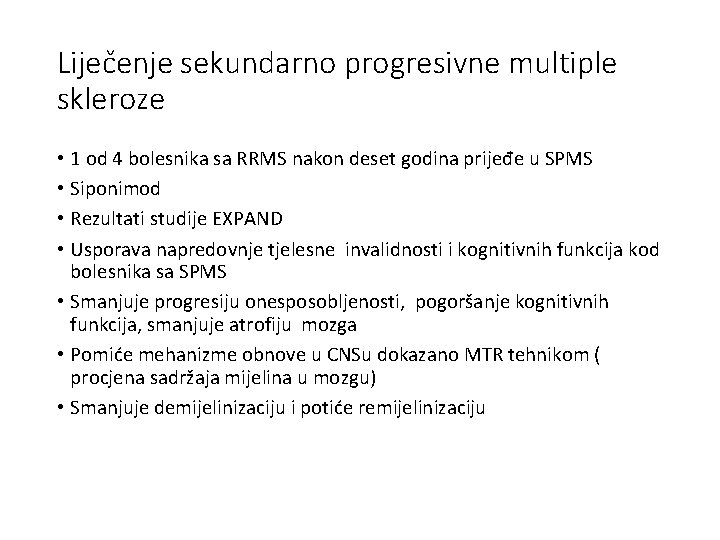 Liječenje sekundarno progresivne multiple skleroze

• 1 od 4 bolesnika sa RRMS nakon deset godina prijeđe u SPMS
• Siponimod
• Rezultati studije EXPAND
• Usporava napredovnje tjelesne invalidnosti i kognitivnih funkcija kod bolesnika sa SPMS
• Smanjuje progresiju onesposobljenosti, pogoršanje kognitivnih funkcija, smanjuje atrofiju mozga
• Pomiće mehanizme obnove u CNSu dokazano MTR tehnikom ( procjena sadržaja mijelina u mozgu)
• Smanjuje demijelinizaciju i potiće remijelinizaciju